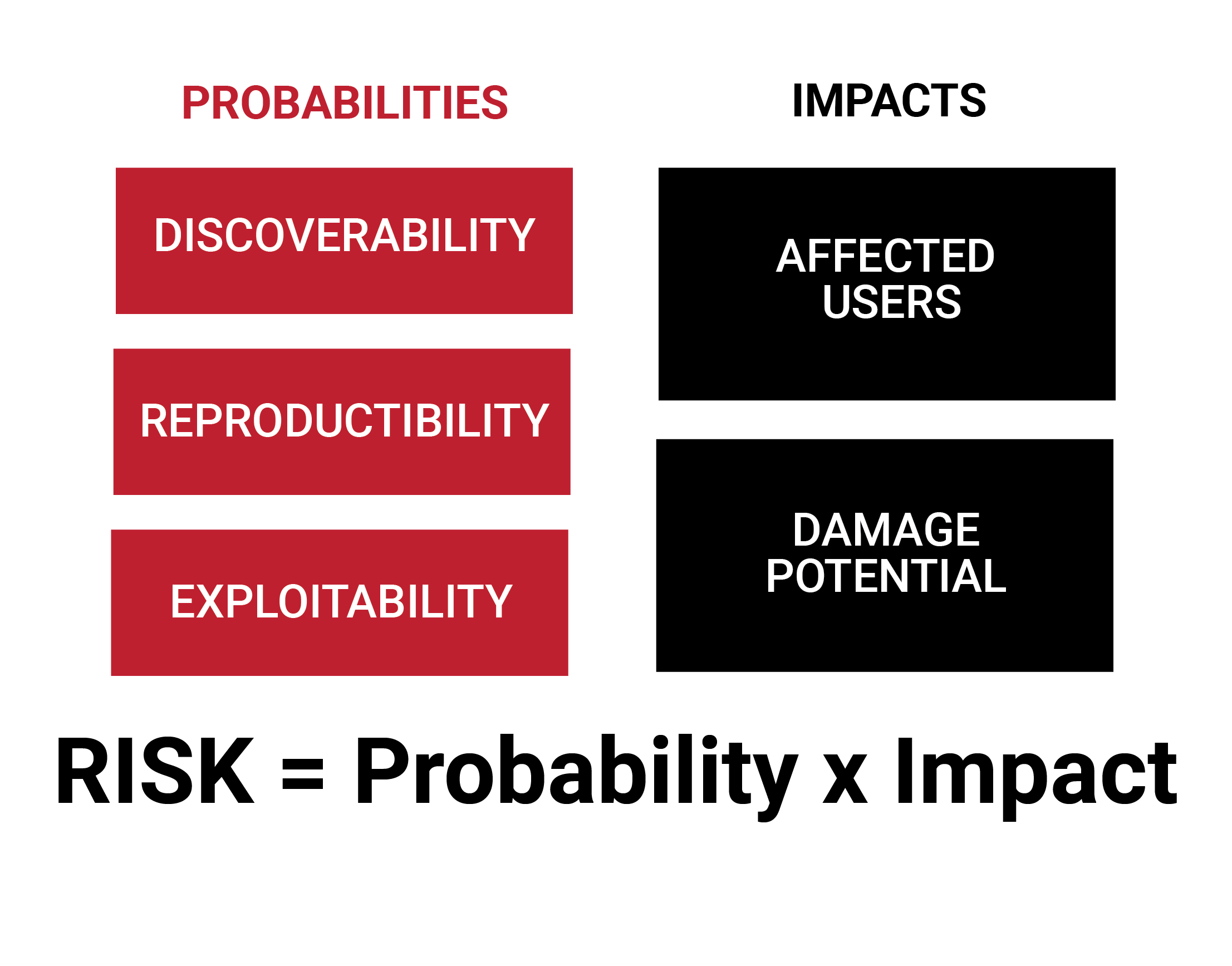 PROBABILITIES

DISCOVERABILITY

REPRODUCTIBILITY

EXPLOITABILITY

IMPACTS

AFFECTED USERS

DAMAGE POTENTIAL

RISK = Probability x Impact